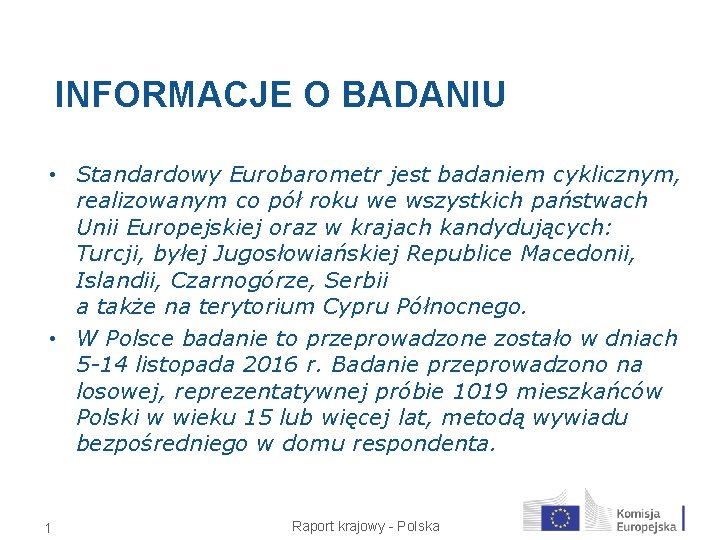 INFORMACJE O BADANIU

• Standardowy Eurobarometr jest badaniem cyklicznym, realizowanym co pół roku we wszystkich państwach Unii Europejskiej oraz w krajach kandydujących: Turcji, byłej Jugosłowiańskiej Republice Macedonii, Islandii, Czarnogórze, Serbii a także na terytorium Cypru Północnego.

• W Polsce badanie to przeprowadzone zostało w dniach 5-14 listopada 2016 r. Badanie przeprowadzono na losowej, reprezentatywnej próbie 1019 mieszkańców Polski w wieku 15 lub więcej lat, metodą wywiadu bezpośredniego w domu respondenta.

1

Raport krajowy - Polska

Komisja Europejska